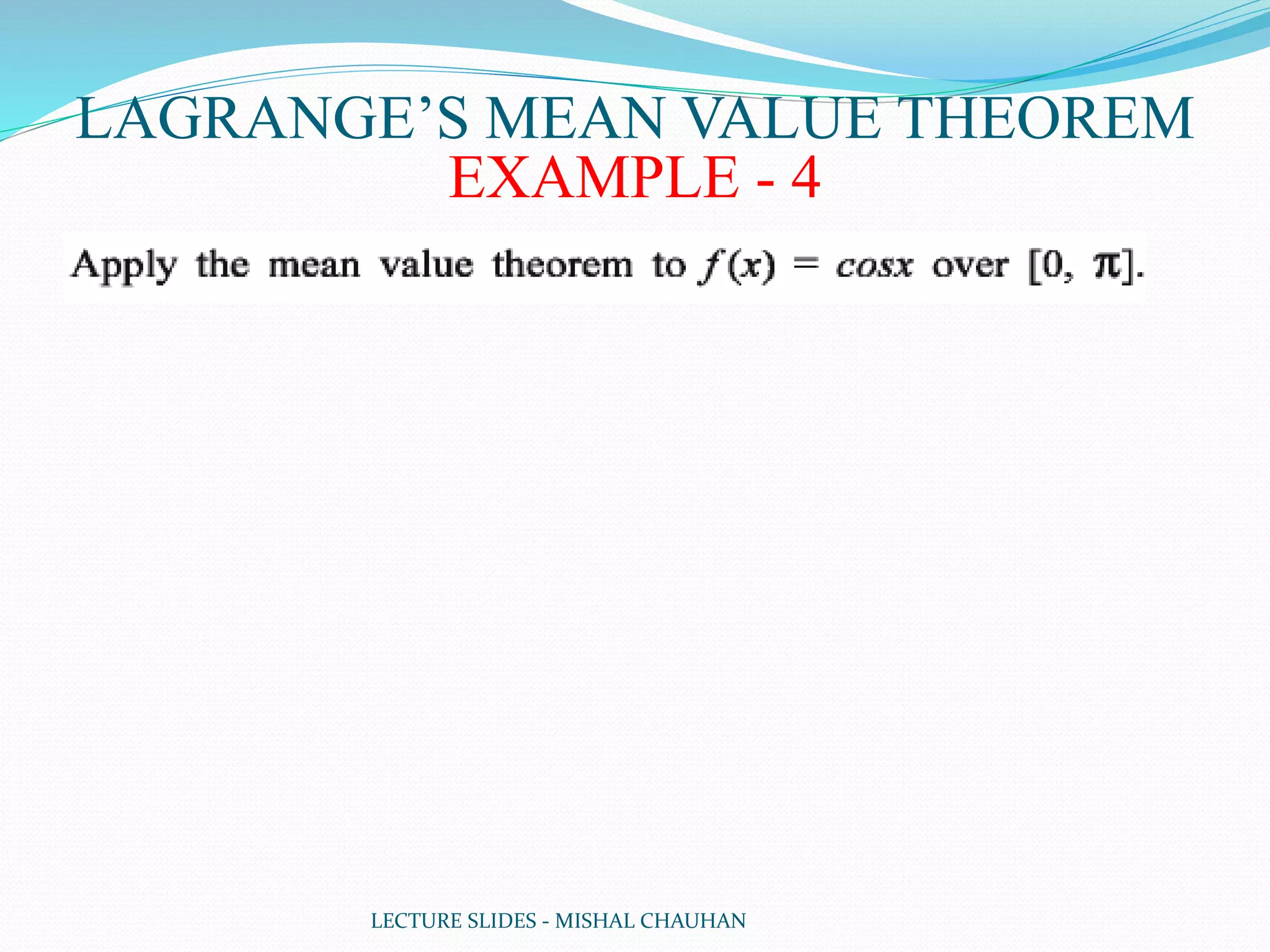 LAGRANGE’S MEAN VALUE THEOREM
EXAMPLE - 4

Apply the mean value theorem to $f(x) = cosx$ over $[0, \pi]$.

LECTURE SLIDES - MISHAL CHAUHAN